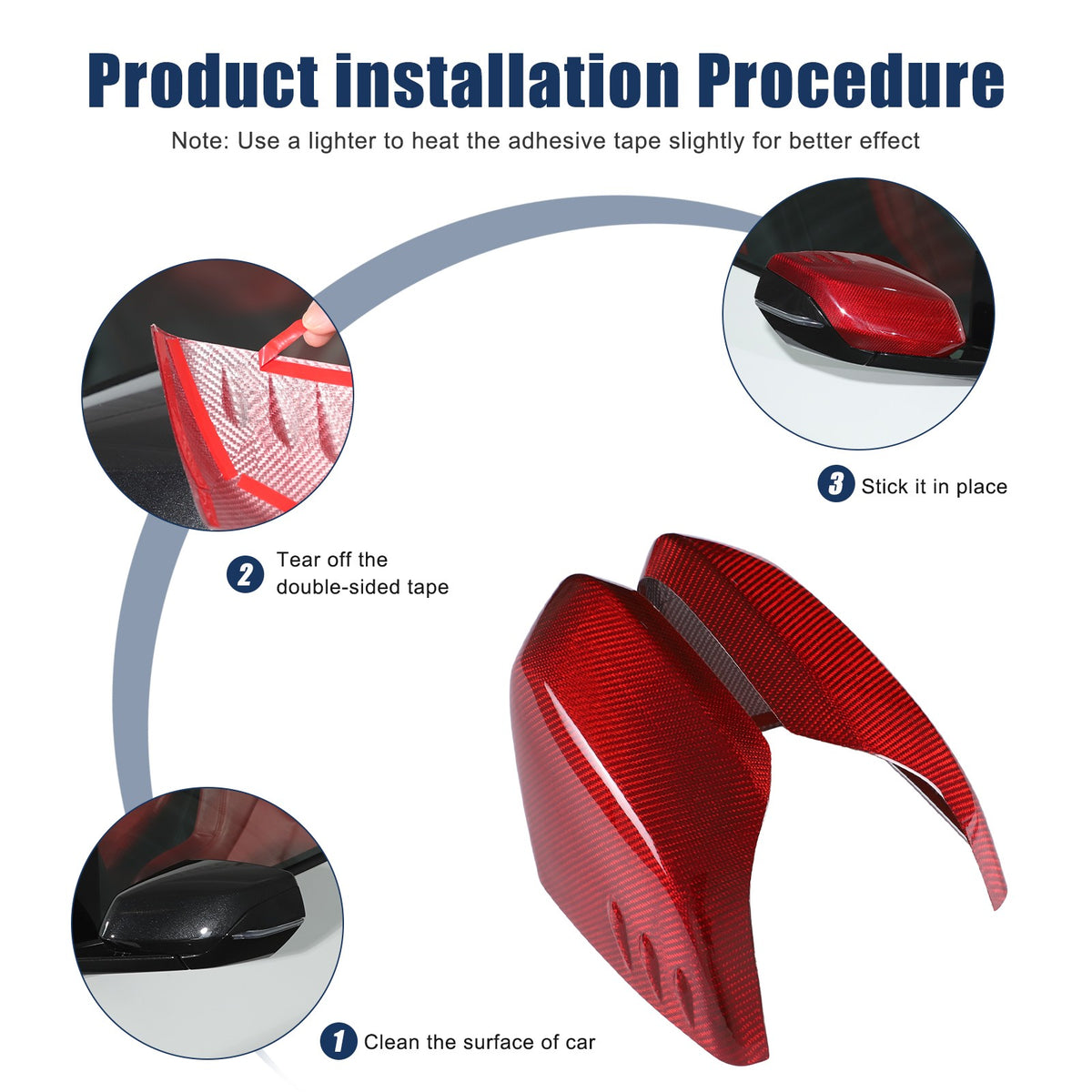 Product installation Procedure

Note: Use a lighter to heat the adhesive tape slightly for better effect

3 Stick it in place

2 Tear off the double-sided tape

1 Clean the surface of car